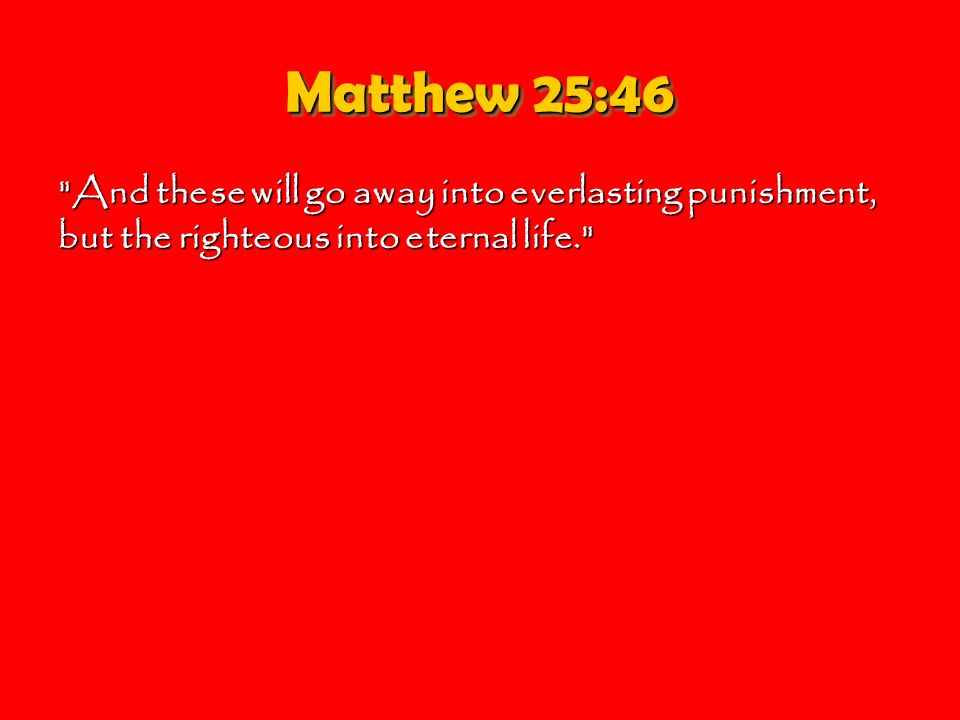 Matthew 25:46

"And these will go away into everlasting punishment, but the righteous into eternal life."